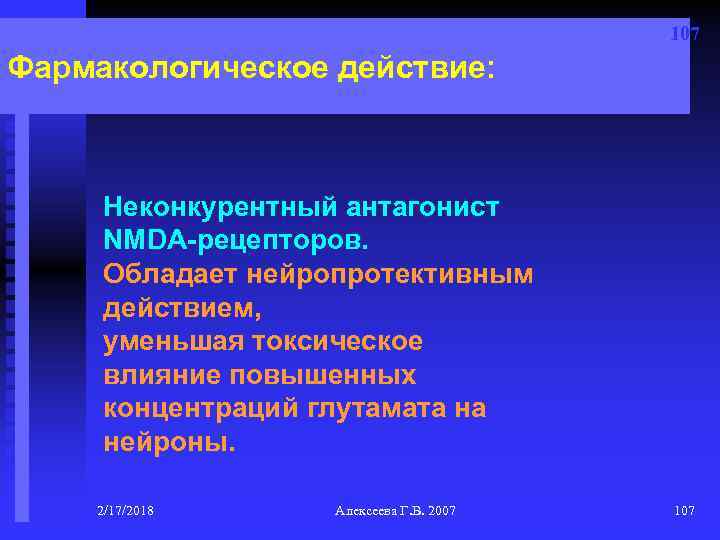 107

Фармакологическое действие:

Неконкурентный антагонист NMDA-рецепторов.
Обладает нейропротективным действием, уменьшая токсическое влияние повышенных концентраций глутамата на нейроны.

2/17/2018

Алексеева Г.В. 2007

107